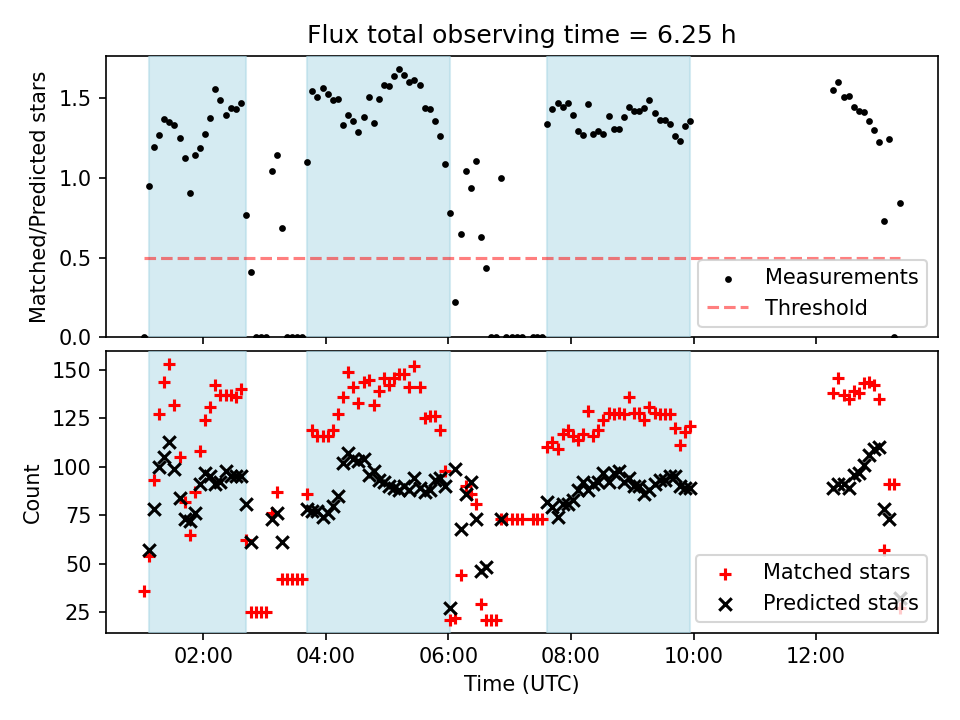 Flux total observing time = 6.25 h

Matched/Predicted stars

1.5
1.0
0.5
0.0

Measurements
Threshold

Count

150
125
100
75
50
25

Matched stars
Predicted stars

02:00
04:00
06:00
08:00
10:00
12:00

Time (UTC)